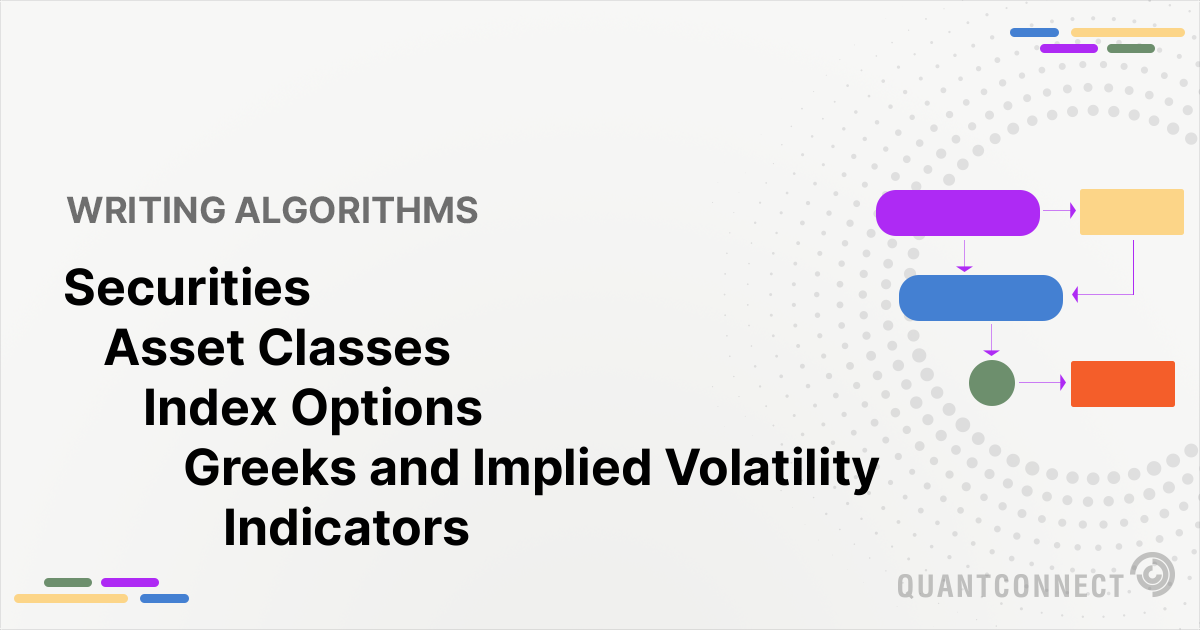 WRITING ALGORITHMS

Securities
Asset Classes
Index Options
Greeks and Implied Volatility
Indicators

QUANTCONNECT